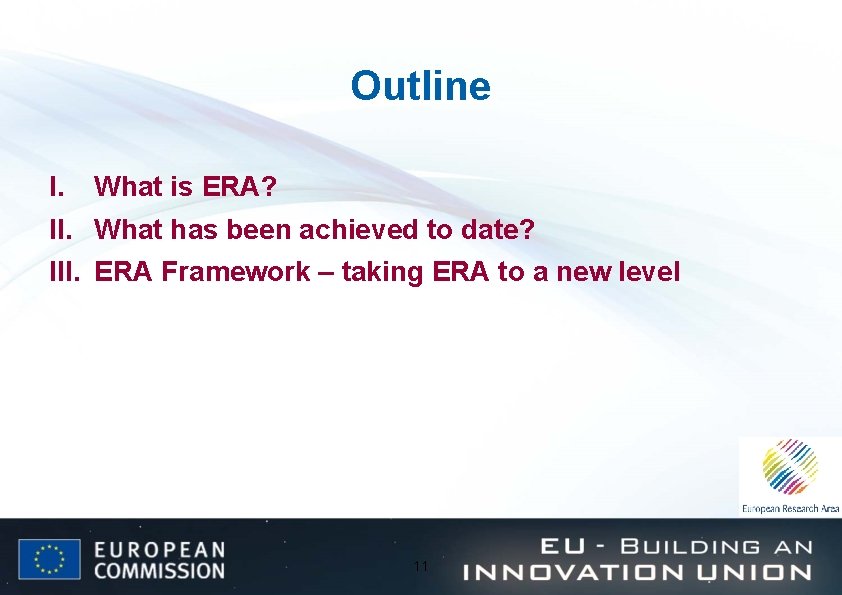 Outline

I. What is ERA?
II. What has been achieved to date?
III. ERA Framework – taking ERA to a new level

European Research Area

EUROPEAN COMMISSION

11

EU - BUILDING AN INNOVATION UNION